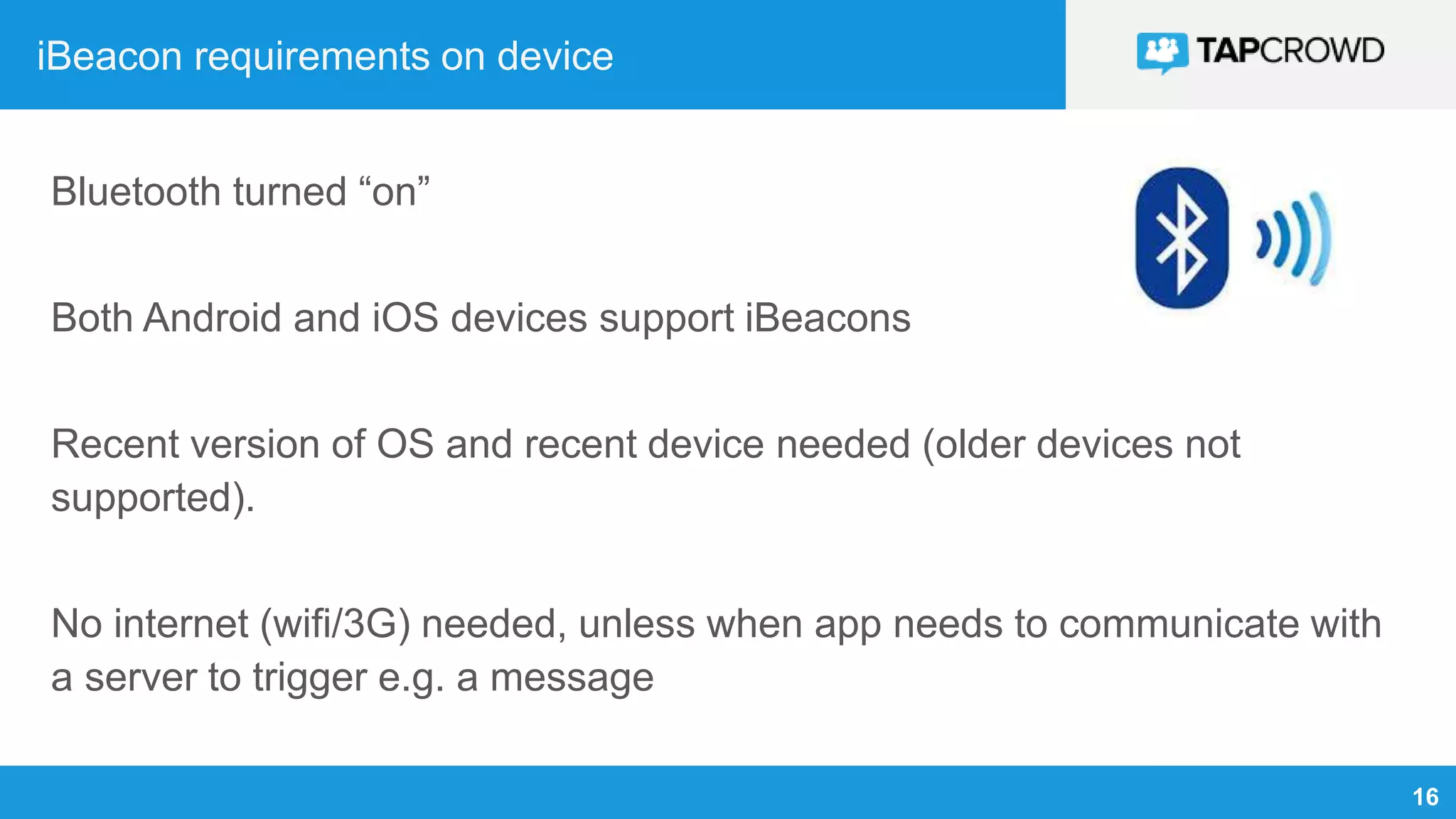 iBeacon requirements on device

TAPCROWD

Bluetooth turned “on”

Both Android and iOS devices support iBeacons

Recent version of OS and recent device needed (older devices not supported).

No internet (wifi/3G) needed, unless when app needs to communicate with a server to trigger e.g. a message

16